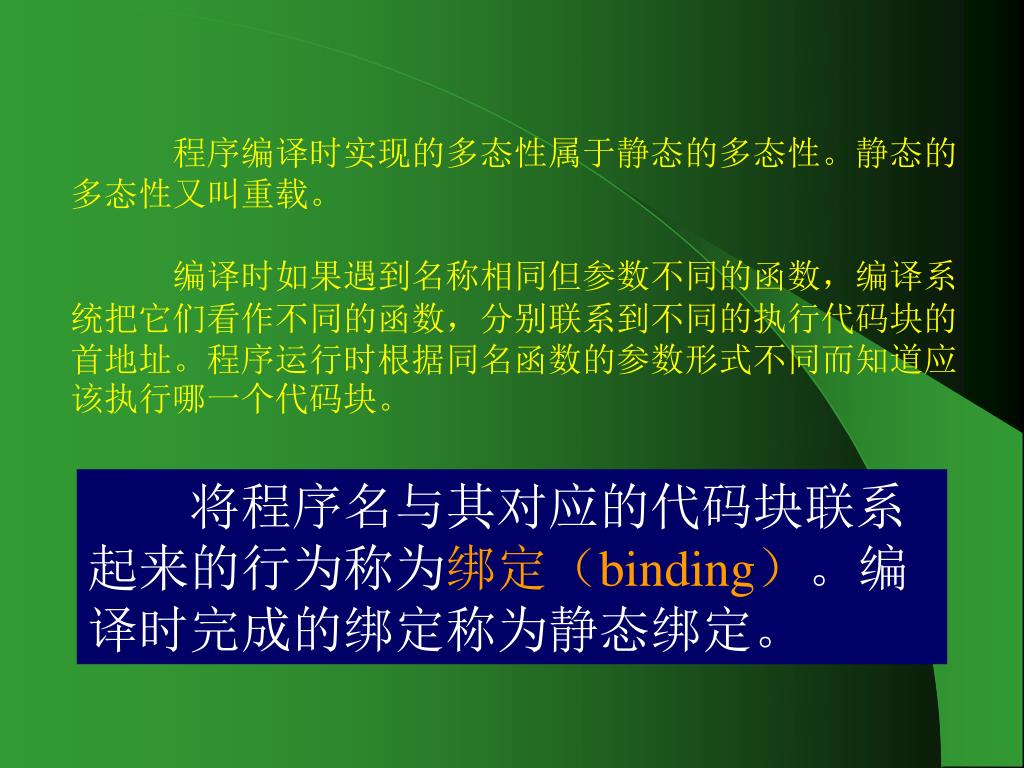 程序编译时实现的多态性属于静态的多态性。静态的多态性又叫重载。

编译时如果遇到名称相同但参数不同的函数，编译系统把它们看作不同的函数，分别联系到不同的执行代码块的首地址。程序运行时根据同名函数的参数形式不同而知道应该执行哪一个代码块。

将程序名与其对应的代码块联系起来的行为称为绑定（binding）。编译时完成的绑定称为静态绑定。